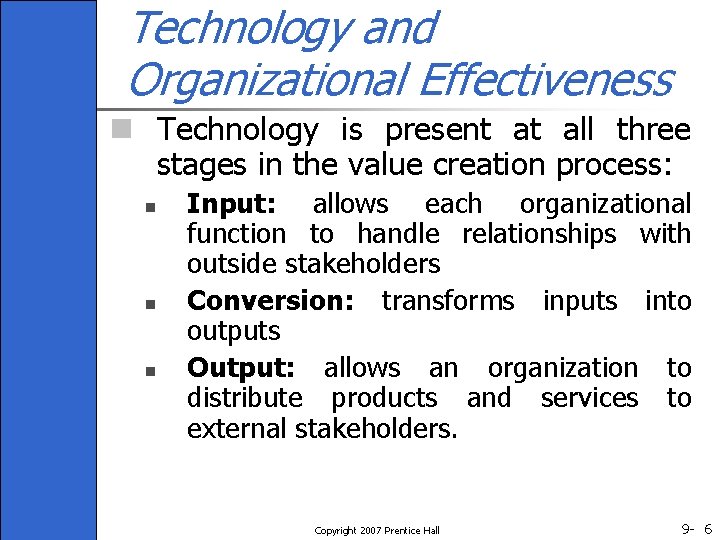 Technology and Organizational Effectiveness

Technology is present at all three stages in the value creation process:

Input: allows each organizational function to handle relationships with outside stakeholders

Conversion: transforms inputs into outputs

Output: allows an organization to distribute products and services to external stakeholders.

Copyright 2007 Prentice Hall

9- 6